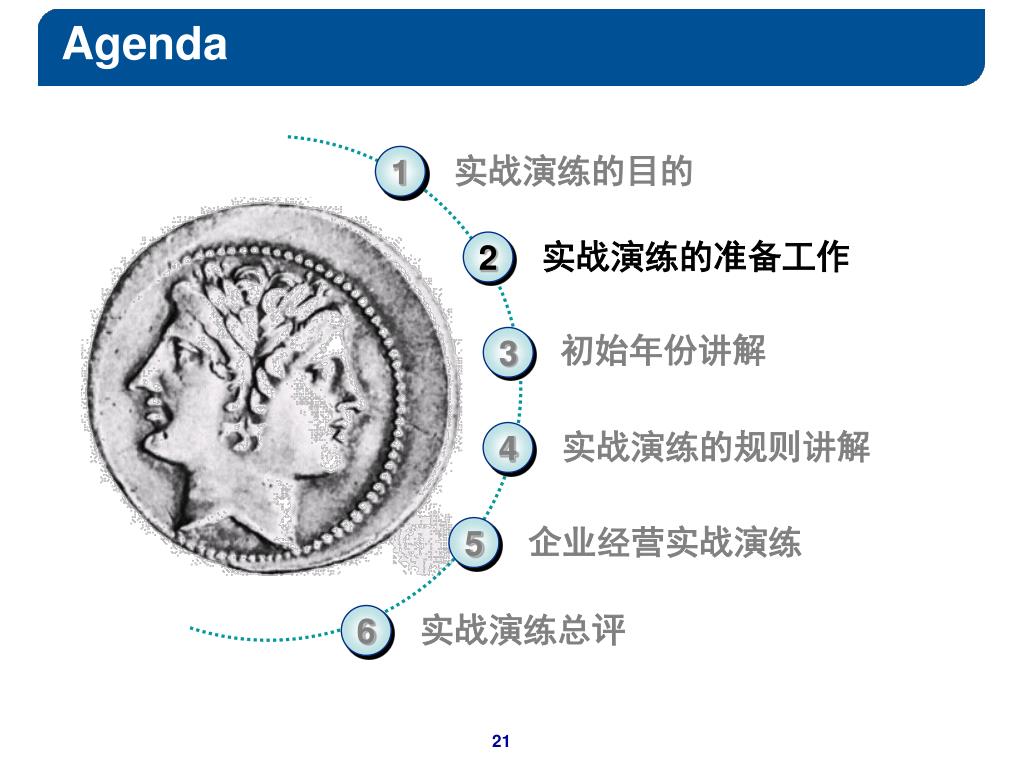 Agenda

1 实战演练的目的

2 实战演练的准备工作

3 初始年份讲解

4 实战演练的规则讲解

5 企业经营实战演练

6 实战演练总评

21